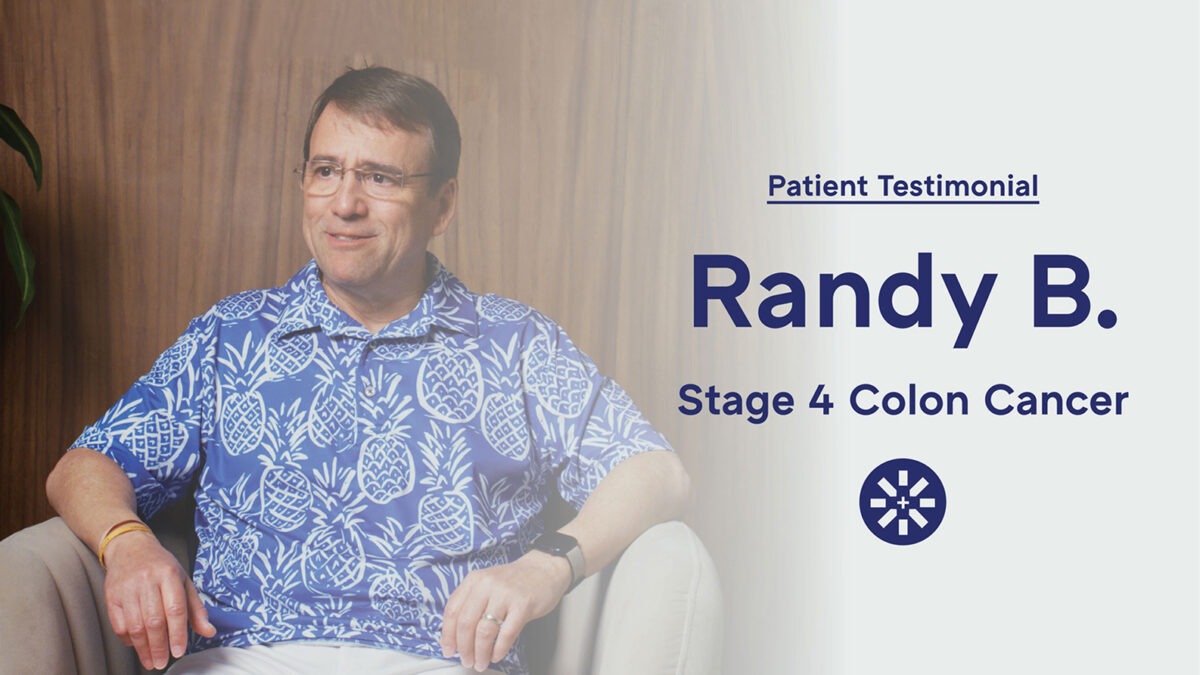 Patient Testimonial

Randy B.

Stage 4 Colon Cancer